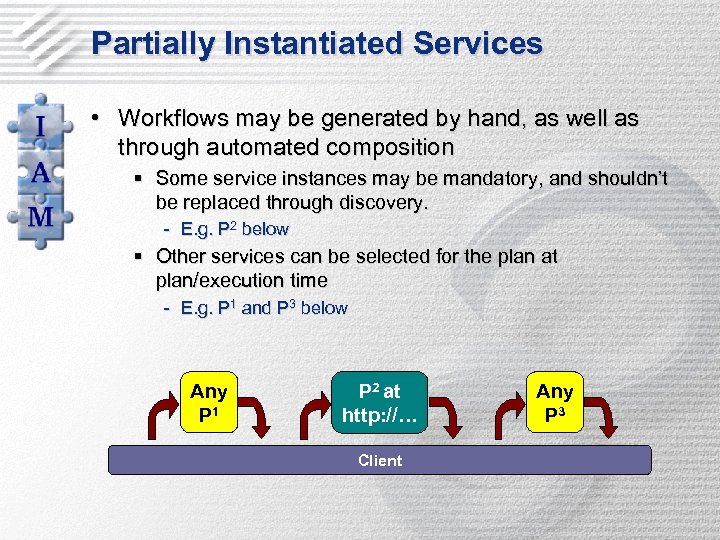 Partially Instantiated Services

I
A
M

• Workflows may be generated by hand, as well as through automated composition
 ▪ Some service instances may be mandatory, and shouldn't be replaced through discovery.
  - E.g. $P^2$ below
 ▪ Other services can be selected for the plan at plan/execution time
  - E.g. $P^1$ and $P^3$ below

Any $P^1$

$P^2$ at http://…

Any $P^3$

Client